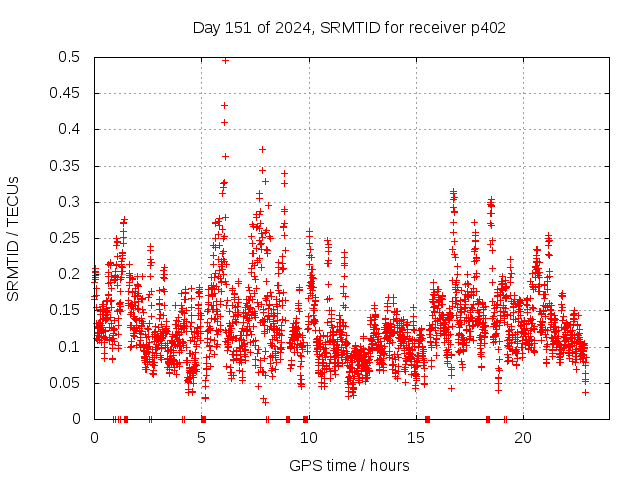 Day 151 of 2024, SRMTID for receiver p402

SRMTID / TECUs

0.5
0.45
0.4
0.35
0.3
0.25
0.2
0.15
0.1
0.05
0

0
5
10
15
20

GPS time / hours